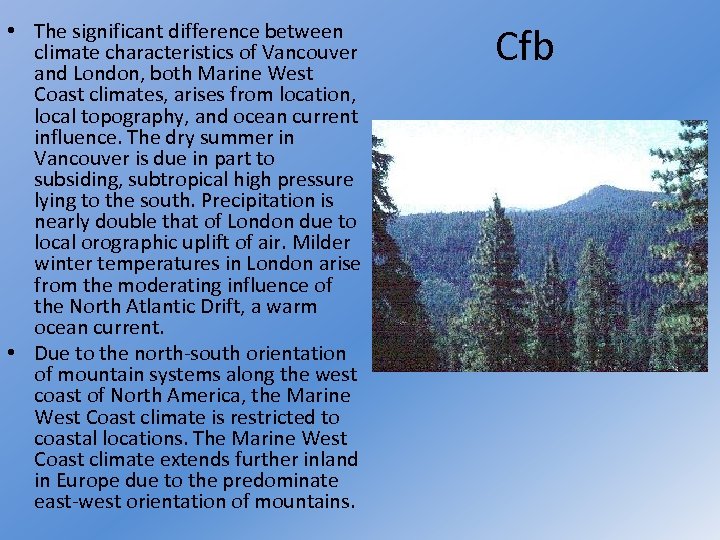 Cfb

• The significant difference between climate characteristics of Vancouver and London, both Marine West Coast climates, arises from location, local topography, and ocean current influence. The dry summer in Vancouver is due in part to subsiding, subtropical high pressure lying to the south. Precipitation is nearly double that of London due to local orographic uplift of air. Milder winter temperatures in London arise from the moderating influence of the North Atlantic Drift, a warm ocean current.

• Due to the north-south orientation of mountain systems along the west coast of North America, the Marine West Coast climate is restricted to coastal locations. The Marine West Coast climate extends further inland in Europe due to the predominate east-west orientation of mountains.